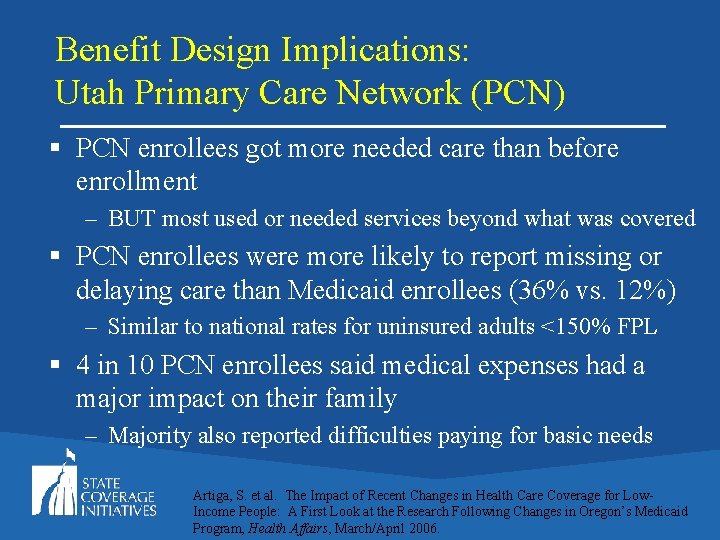 Benefit Design Implications:
Utah Primary Care Network (PCN)

▪ PCN enrollees got more needed care than before enrollment
– BUT most used or needed services beyond what was covered

▪ PCN enrollees were more likely to report missing or delaying care than Medicaid enrollees (36% vs. 12%)
– Similar to national rates for uninsured adults <150% FPL

▪ 4 in 10 PCN enrollees said medical expenses had a major impact on their family
– Majority also reported difficulties paying for basic needs

STATE COVERAGE INITIATIVES

Artiga, S. et al. The Impact of Recent Changes in Health Care Coverage for Low-Income People: A First Look at the Research Following Changes in Oregon's Medicaid Program, Health Affairs, March/April 2006.